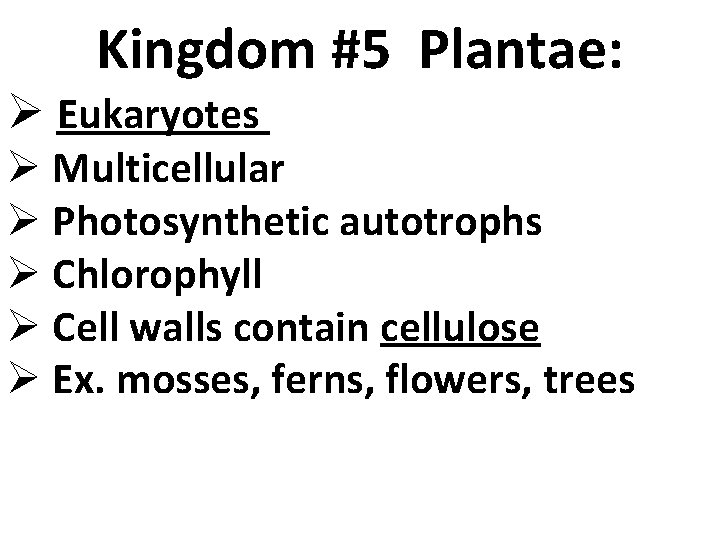 Kingdom #5 Plantae:

➢ Eukaryotes
➢ Multicellular
➢ Photosynthetic autotrophs
➢ Chlorophyll
➢ Cell walls contain cellulose
➢ Ex. mosses, ferns, flowers, trees